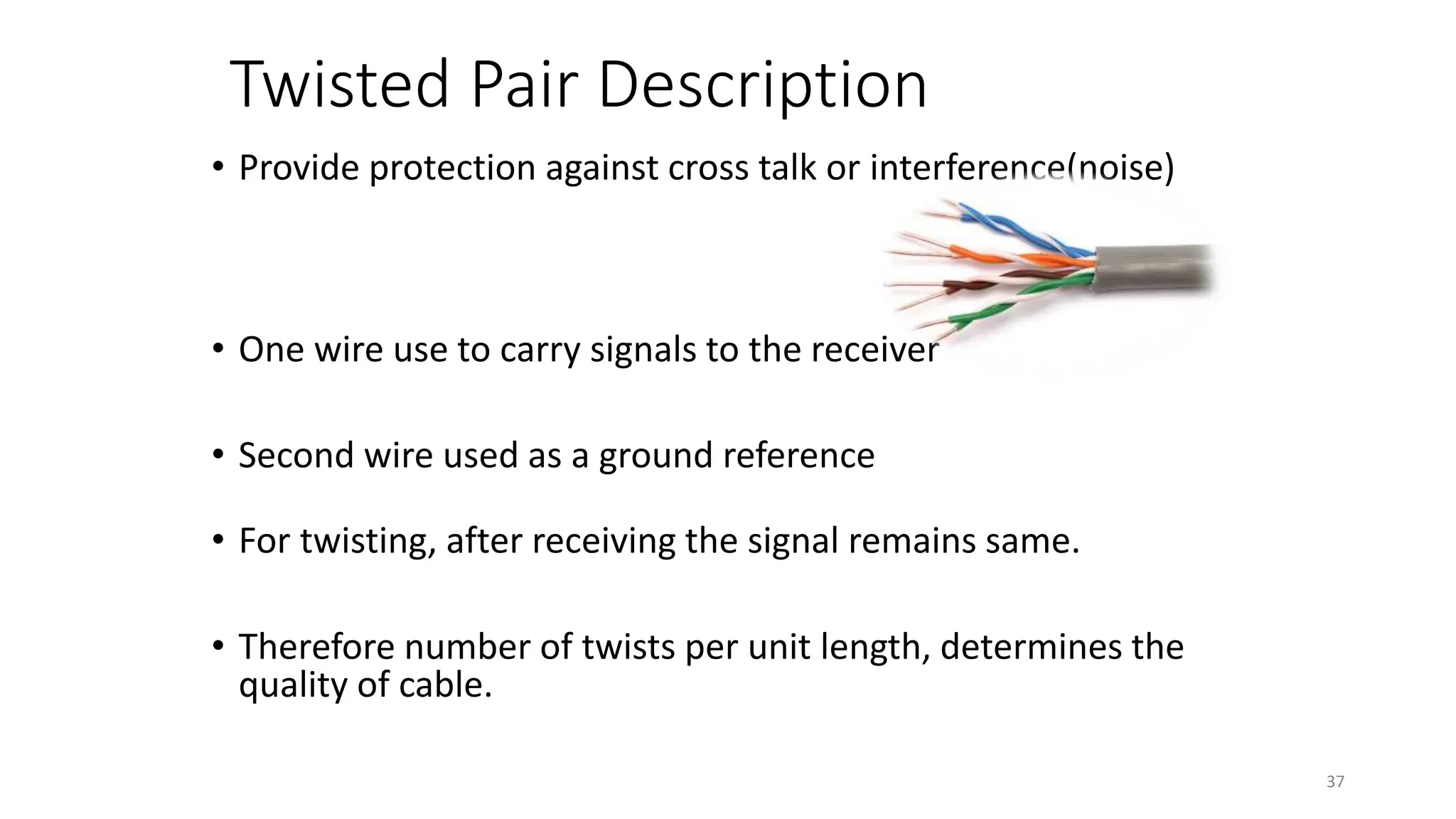 Twisted Pair Description

• Provide protection against cross talk or interference(noise)

• One wire use to carry signals to the receiver

• Second wire used as a ground reference

• For twisting, after receiving the signal remains same.

• Therefore number of twists per unit length, determines the quality of cable.

37